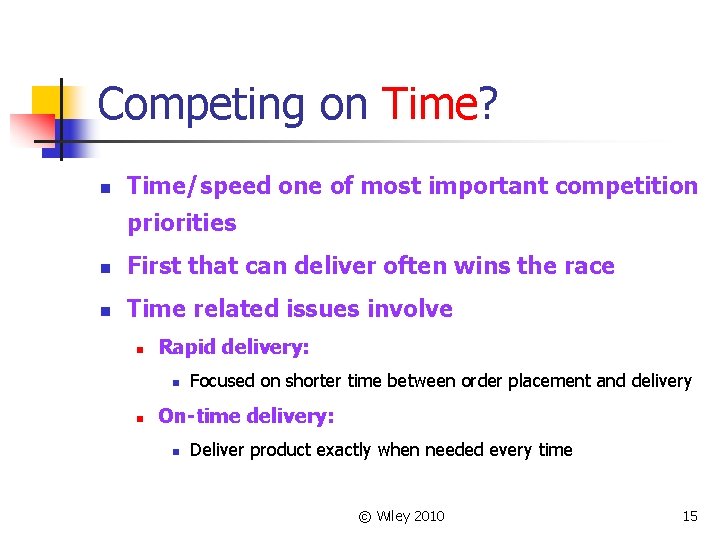 Competing on Time?

- Time/speed one of most important competition priorities
- First that can deliver often wins the race
- Time related issues involve
  - Rapid delivery:
    - Focused on shorter time between order placement and delivery
  - On-time delivery:
    - Deliver product exactly when needed every time

© Wiley 2010

15